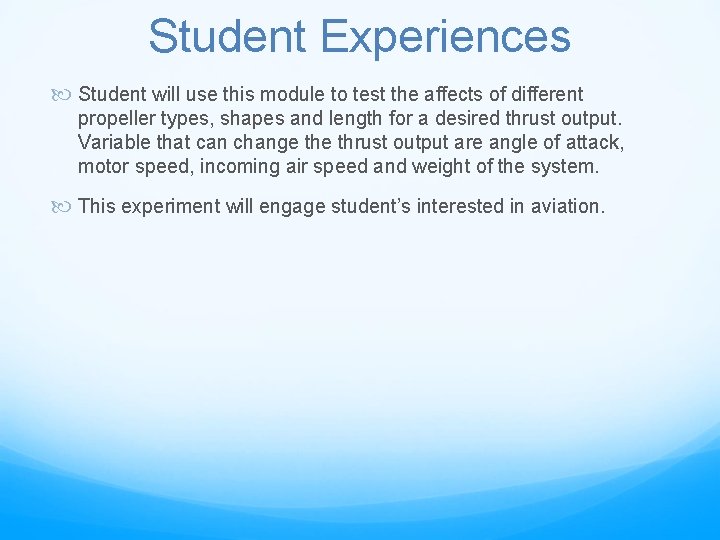 Student Experiences

Student will use this module to test the affects of different propeller types, shapes and length for a desired thrust output. Variable that can change the thrust output are angle of attack, motor speed, incoming air speed and weight of the system.

This experiment will engage student's interested in aviation.